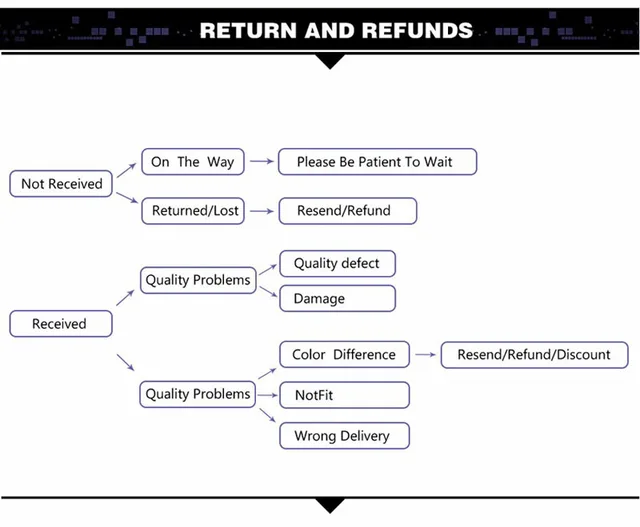 RETURN AND REFUNDS

Not Received

On The Way

Please Be Patient To Wait

Returned/Lost

Resend/Refund

Received

Quality Problems

Quality defect

Damage

Quality Problems

Color Difference

Resend/Refund/Discount

NotFit

Wrong Delivery